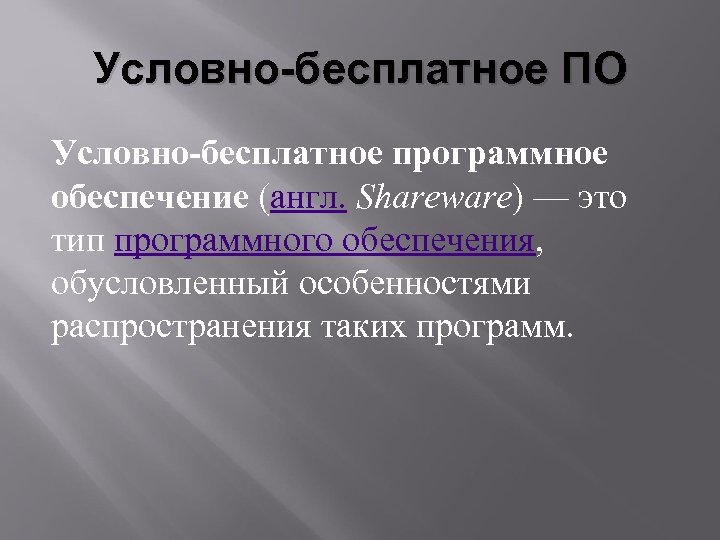 Условно-бесплатное ПО

Условно-бесплатное программное обеспечение (англ. Shareware) — это тип программного обеспечения, обусловленный особенностями распространения таких программ.